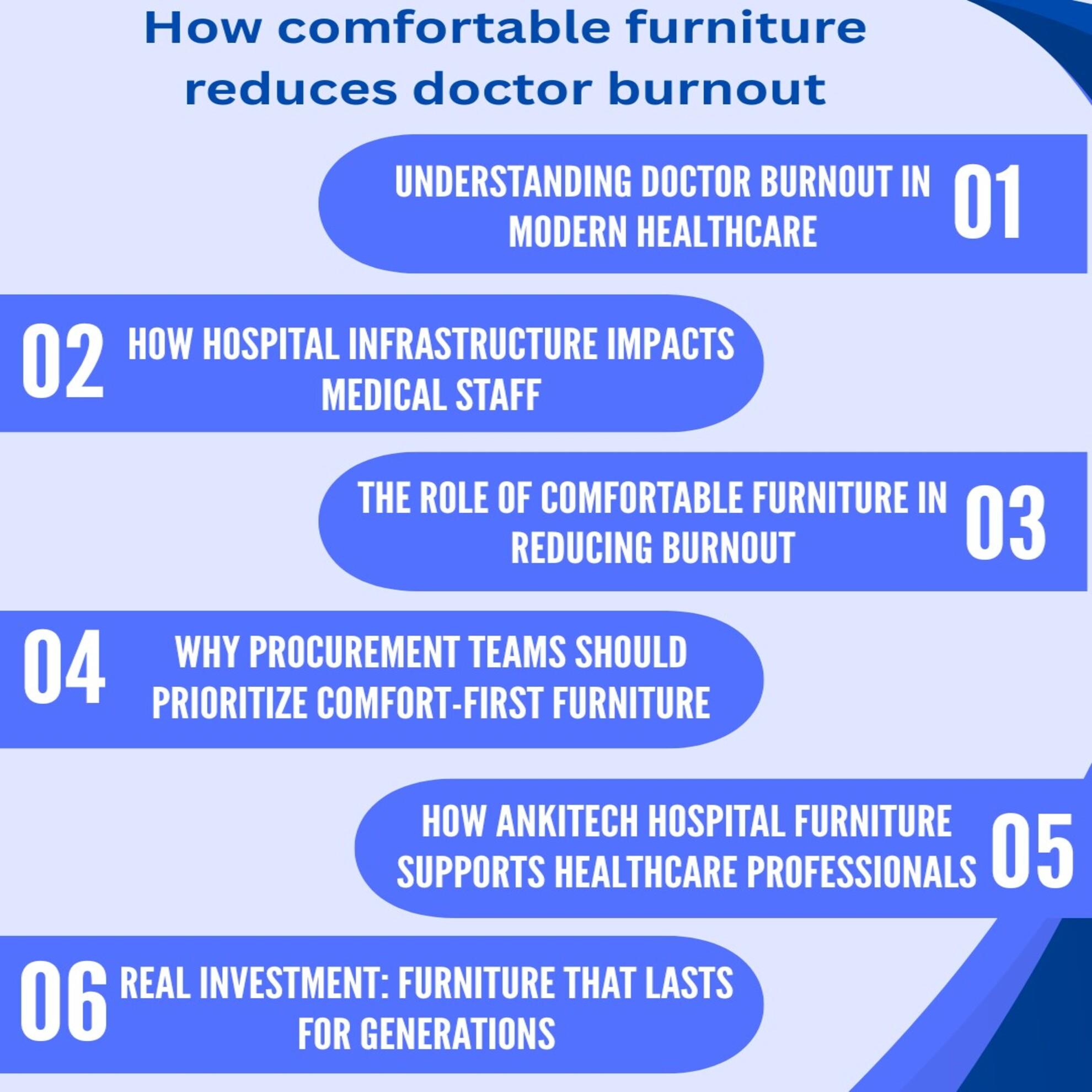 How comfortable furniture reduces doctor burnout

UNDERSTANDING DOCTOR BURNOUT IN MODERN HEALTHCARE 01

02 HOW HOSPITAL INFRASTRUCTURE IMPACTS MEDICAL STAFF

THE ROLE OF COMFORTABLE FURNITURE IN REDUCING BURNOUT 03

04 WHY PROCUREMENT TEAMS SHOULD PRIORITIZE COMFORT-FIRST FURNITURE

HOW ANKITECH HOSPITAL FURNITURE SUPPORTS HEALTHCARE PROFESSIONALS 05

06 REAL INVESTMENT: FURNITURE THAT LASTS FOR GENERATIONS